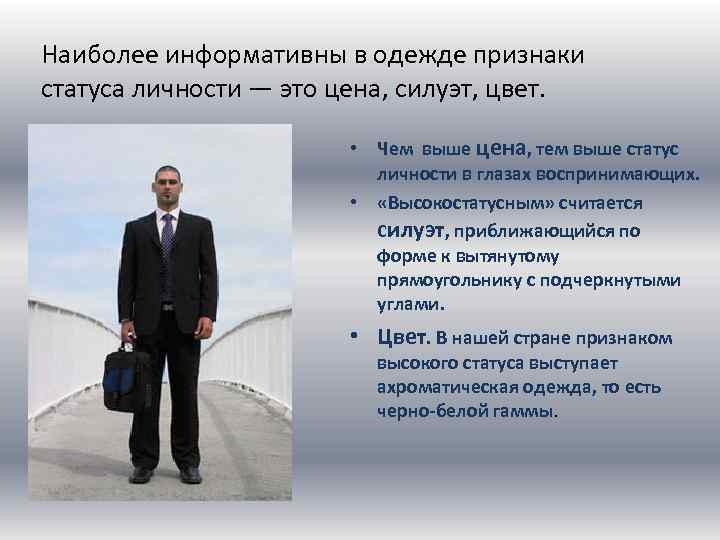 Наиболее информативны в одежде признаки статуса личности — это цена, силуэт, цвет.

• Чем выше цена, тем выше статус личности в глазах воспринимающих.
• «Высокостатусным» считается силуэт, приближающийся по форме к вытянутому прямоугольнику с подчеркнутыми углами.
• Цвет. В нашей стране признаком высокого статуса выступает ахроматическая одежда, то есть черно-белой гаммы.